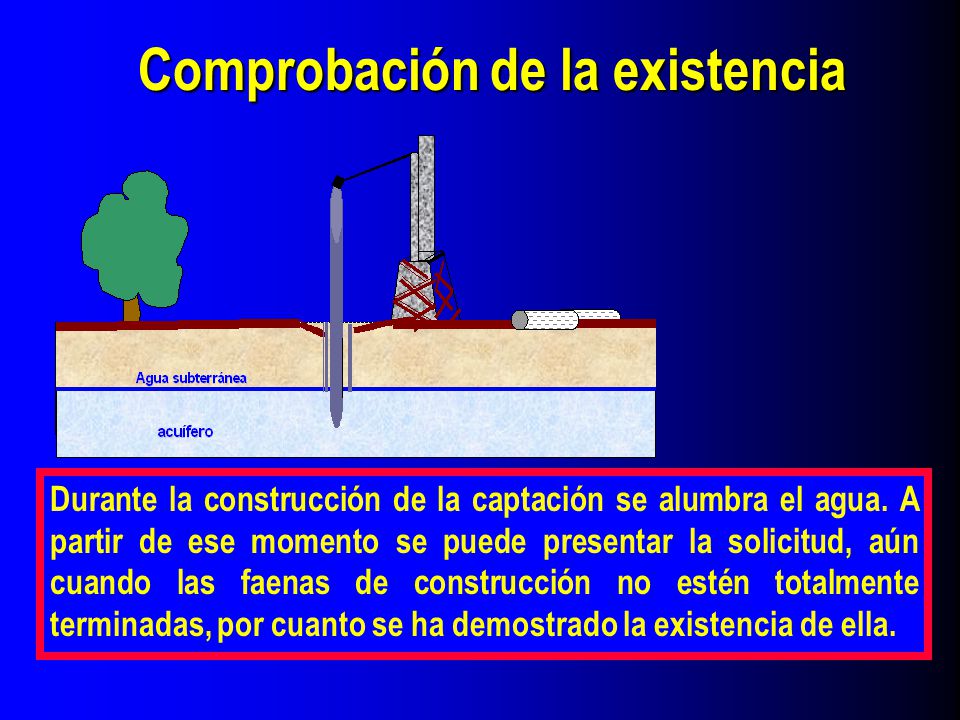 Comprobación de la existencia

Agua subterránea

acuífero

Durante la construcción de la captación se alumbra el agua. A partir de ese momento se puede presentar la solicitud, aún cuando las faenas de construcción no estén totalmente terminadas, por cuanto se ha demostrado la existencia de ella.